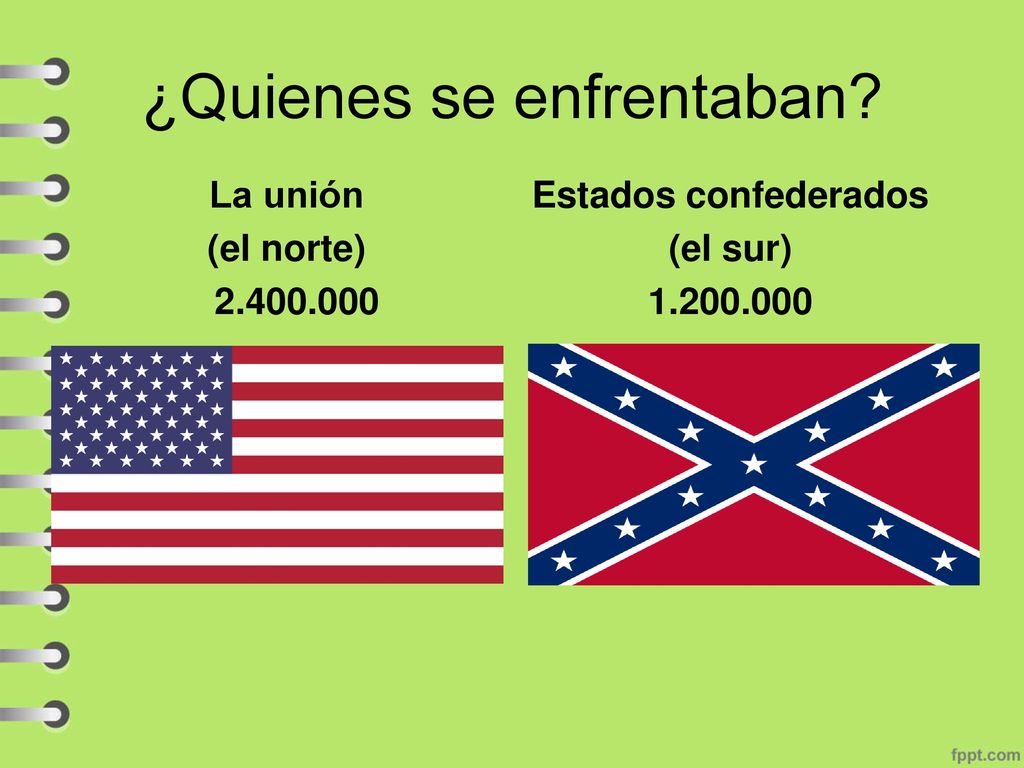 ¿Quienes se enfrentaban?

La unión
(el norte)
2.400.000

Estados confederados
(el sur)
1.200.000

fppt.com